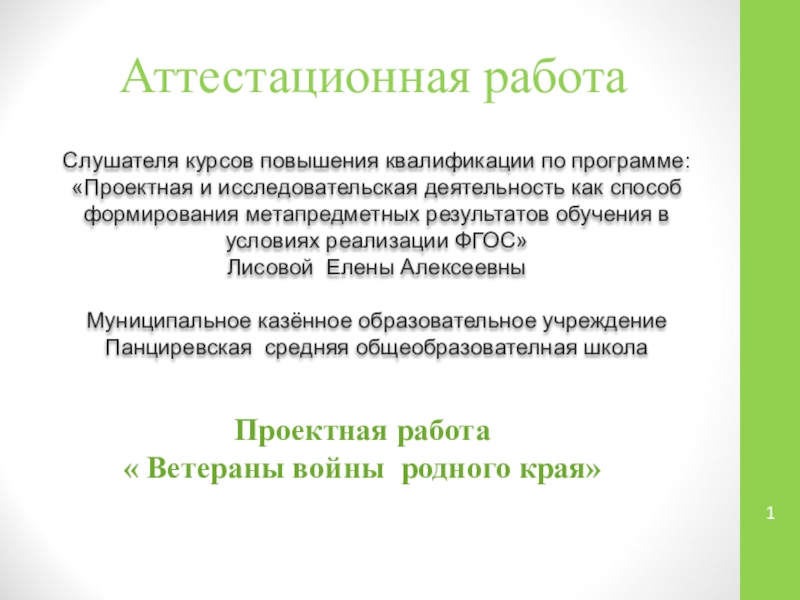 Аттестационная работа

Слушателя курсов повышения квалификации по программе: «Проектная и исследовательская деятельность как способ формирования метапредметных результатов обучения в условиях реализации ФГОС»
Лисовой Елены Алексеевны

Муниципальное казённое образовательное учреждение Панциревская средняя общеобразователная школа

Проектная работа
« Ветераны войны родного края»

1